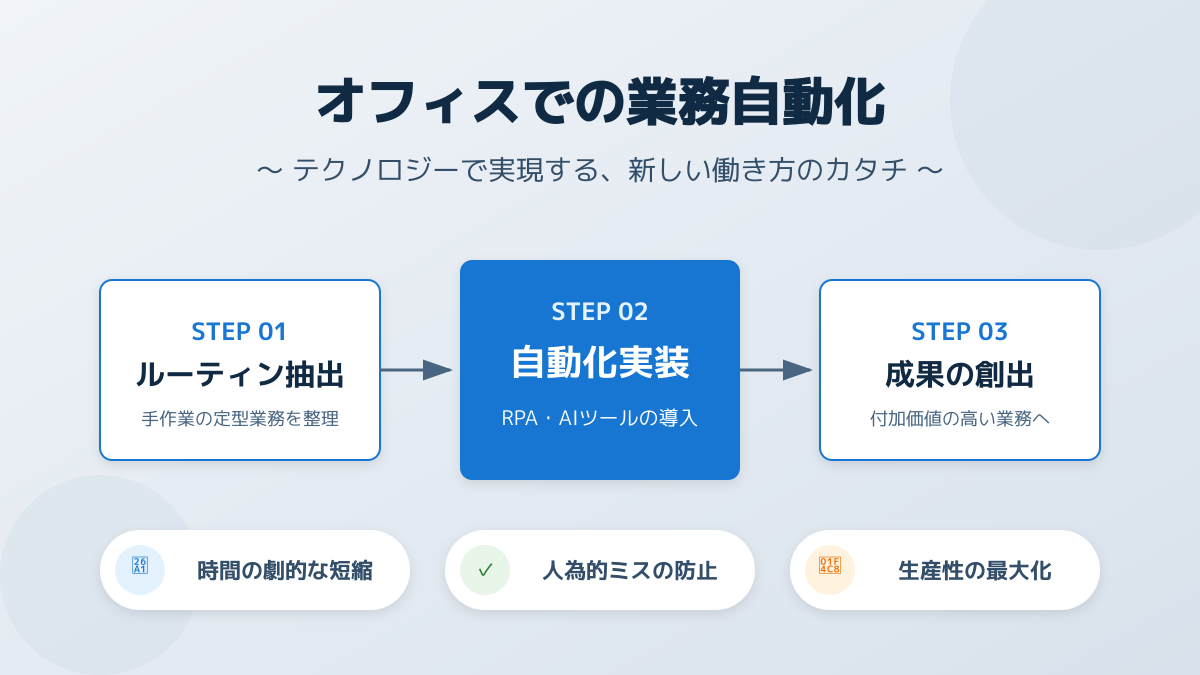 オフィスでの業務自動化

〜 テクノロジーで実現する、新しい働き方のカタチ 〜

STEP 01
ルーティン抽出
手作業の定型業務を整理

STEP 02
自動化実装
RPA・AIツールの導入

STEP 03
成果の創出
付加価値の高い業務へ

時間の劇的な短縮

✓ 人為的ミスの防止

生産性の最大化